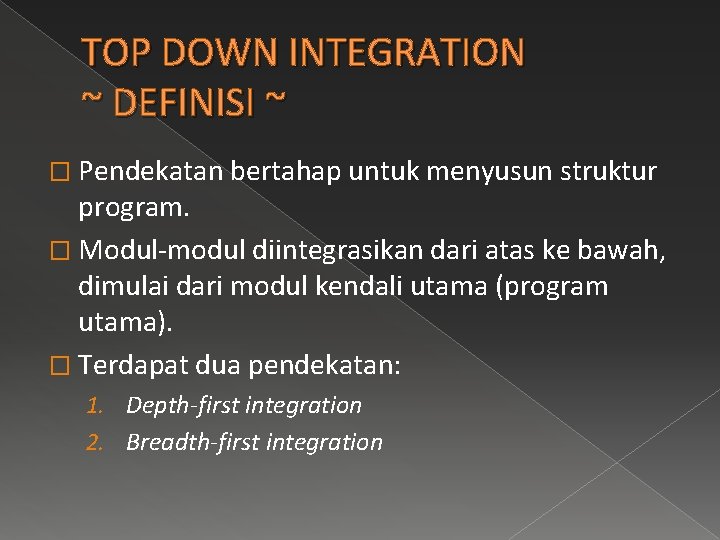 TOP DOWN INTEGRATION
~ DEFINISI ~

□ Pendekatan bertahap untuk menyusun struktur program.

□ Modul-modul diintegrasikan dari atas ke bawah, dimulai dari modul kendali utama (program utama).

□ Terdapat dua pendekatan:
1. Depth-first integration
2. Breadth-first integration